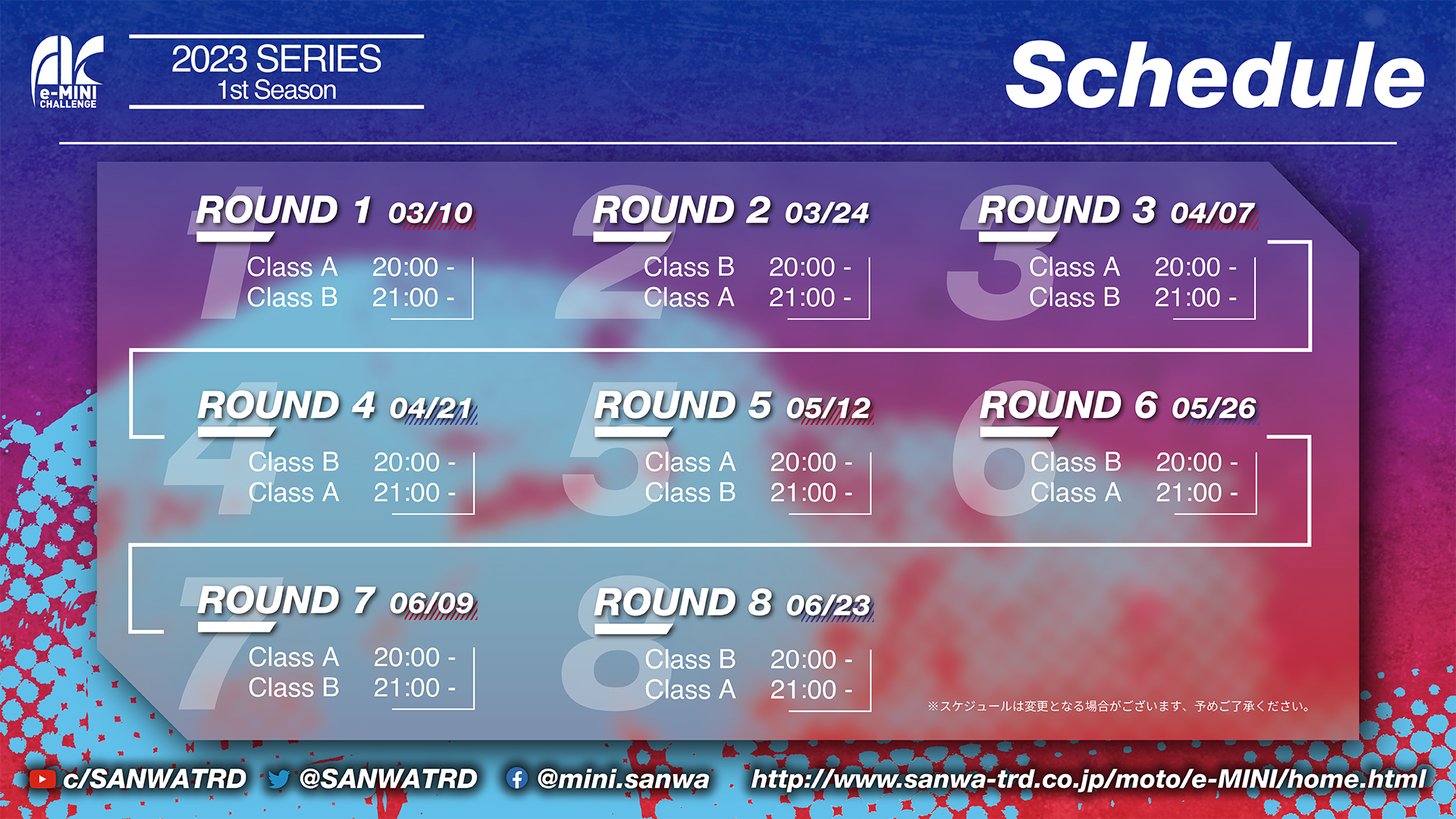 e-MINI CHALLENGE

2023 SERIES
1st Season

Schedule

ROUND 1 03/10
Class A 20:00 -
Class B 21:00 -

ROUND 2 03/24
Class B 20:00 -
Class A 21:00 -

ROUND 3 04/07
Class A 20:00 -
Class B 21:00 -

ROUND 4 04/21
Class B 20:00 -
Class A 21:00 -

ROUND 5 05/12
Class A 20:00 -
Class B 21:00 -

ROUND 6 05/26
Class B 20:00 -
Class A 21:00 -

ROUND 7 06/09
Class A 20:00 -
Class B 21:00 -

ROUND 8 06/23
Class B 20:00 -
Class A 21:00 -

※スケジュールは変更となる場合がございます、予めご了承ください。

c/SANWATRD @SANWATRD @mini.sanwa http://www.sanwa-trd.co.jp/moto/e-MINI/home.html